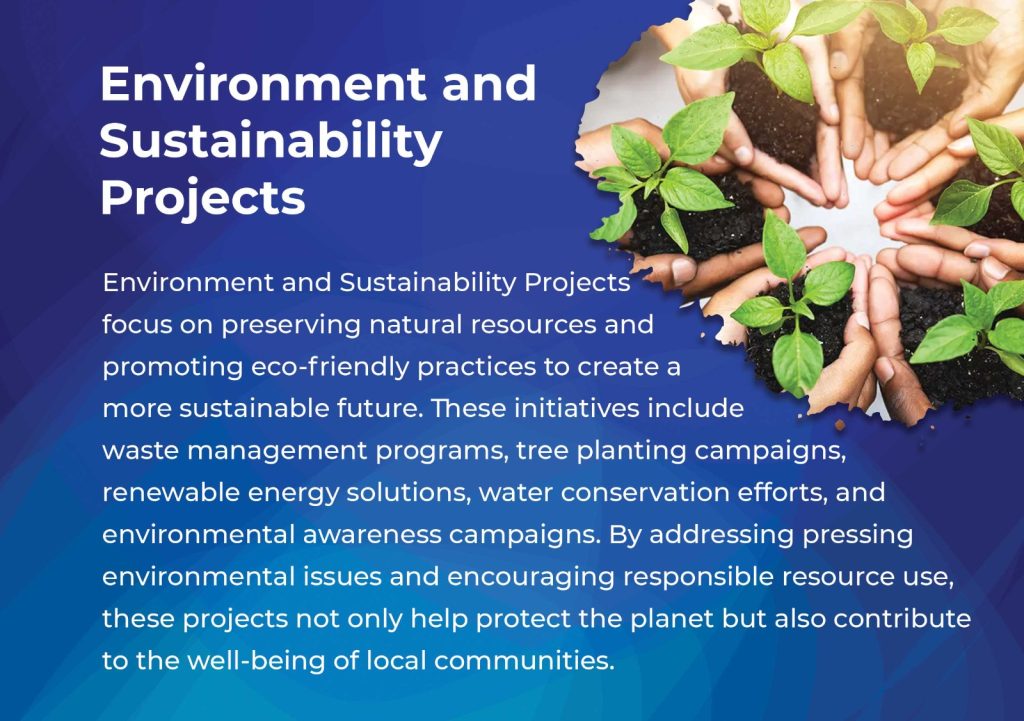 Environment and Sustainability Projects

Environment and Sustainability Projects focus on preserving natural resources and promoting eco-friendly practices to create a more sustainable future. These initiatives include waste management programs, tree planting campaigns, renewable energy solutions, water conservation efforts, and environmental awareness campaigns. By addressing pressing environmental issues and encouraging responsible resource use, these projects not only help protect the planet but also contribute to the well-being of local communities.